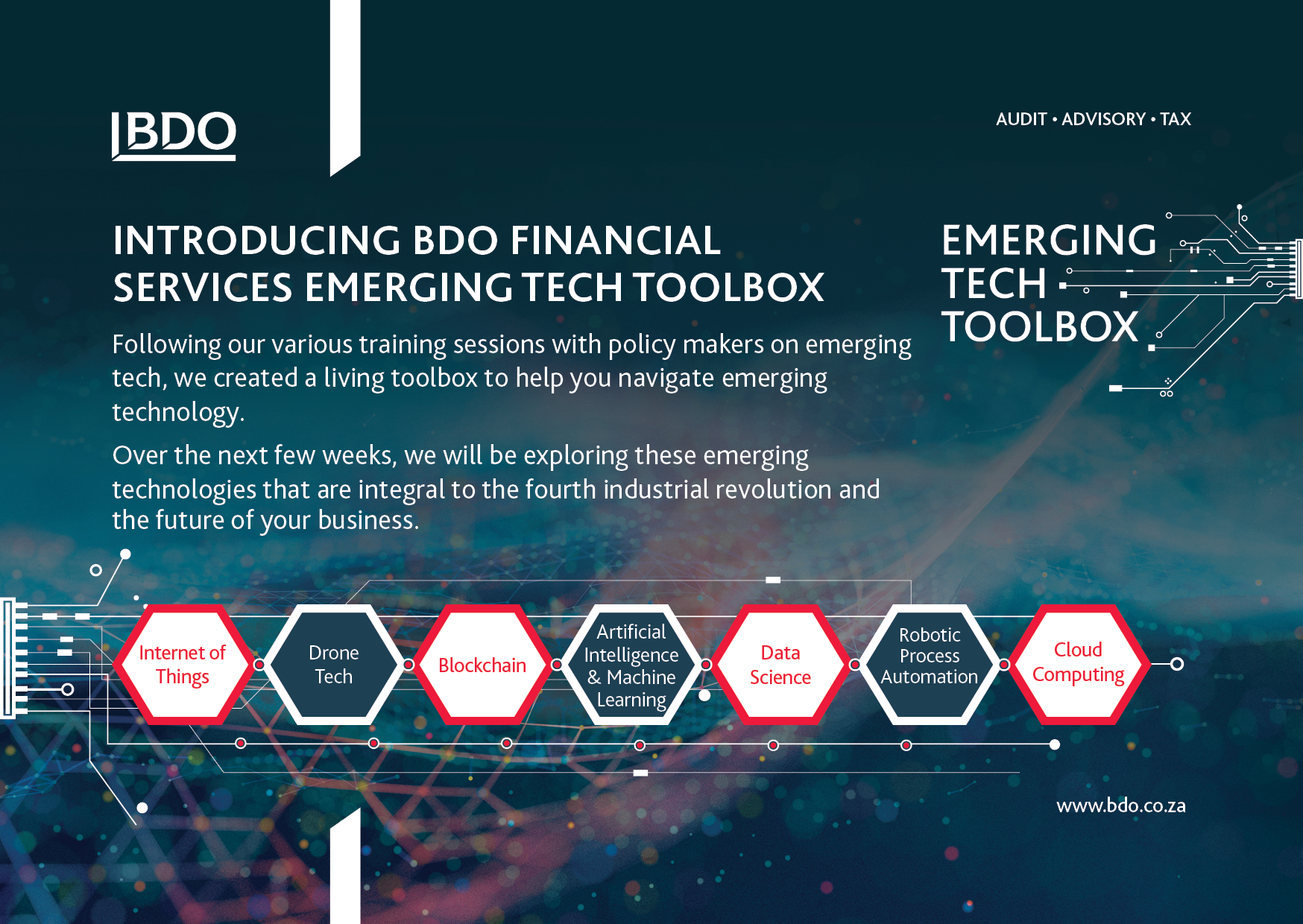 BDO

AUDIT • ADVISORY • TAX

INTRODUCING BDO FINANCIAL SERVICES EMERGING TECH TOOLBOX

EMERGING TECH TOOLBOX

Following our various training sessions with policy makers on emerging tech, we created a living toolbox to help you navigate emerging technology.

Over the next few weeks, we will be exploring these emerging technologies that are integral to the fourth industrial revolution and the future of your business.

Internet of Things

Drone Tech

Blockchain

Artificial Intelligence & Machine Learning

Data Science

Robotic Process Automation

Cloud Computing

www.bdo.co.za